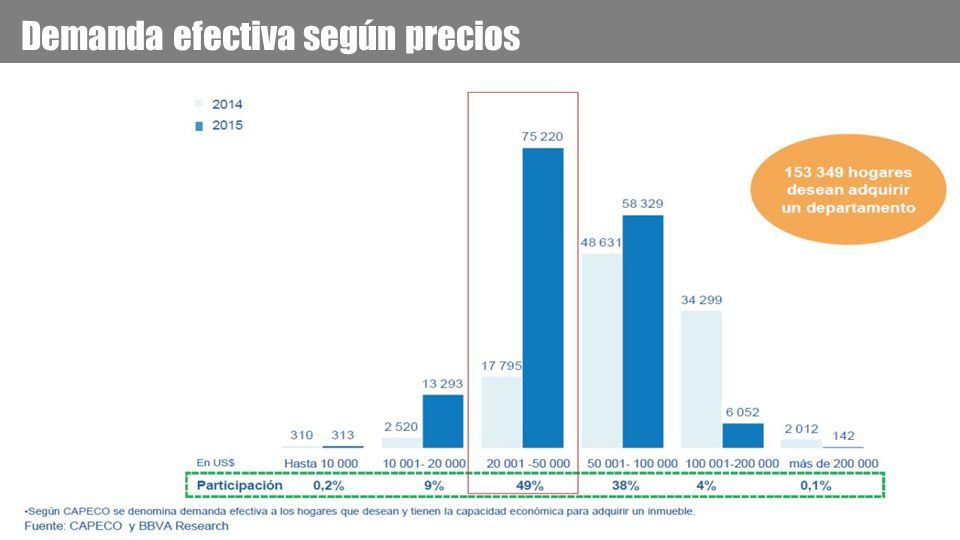 Demanda efectiva según precios

2014
2015

153 349 hogares desean adquirir un departamento

310 313
2 520 13 293
17 795 75 220
48 631 58 329
34 299 6 052
2 012 142

| En US$ | Hasta 10 000 | 10 001- 20 000 | 20 001 -50 000 | 50 001- 100 000 | 100 001-200 000 | más de 200 000 |
|---|---|---|---|---|---|---|
| Participación | 0,2% | 9% | 49% | 38% | 4% | 0,1% |

•Según CAPECO se denomina demanda efectiva a los hogares que desean y tienen la capacidad económica para adquirir un inmueble.
Fuente: CAPECO y BBVA Research